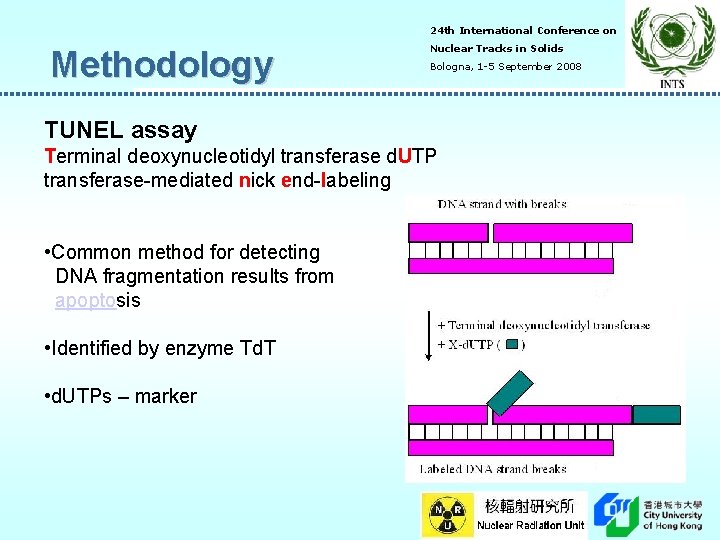 Methodology

24th International Conference on Nuclear Tracks in Solids
Bologna, 1-5 September 2008

INTS

TUNEL assay
Terminal deoxynucleotidyl transferase dUTP transferase-mediated nick end-labeling

•Common method for detecting DNA fragmentation results from apoptosis

•Identified by enzyme TdT

•dUTPs – marker

DNA strand with breaks

+ Terminal deoxynucleotidyl transferase
+ X-dUTP ( )

Labeled DNA strand breaks

N R U
核輻射研究所
Nuclear Radiation Unit

香港城市大學
City University of Hong Kong